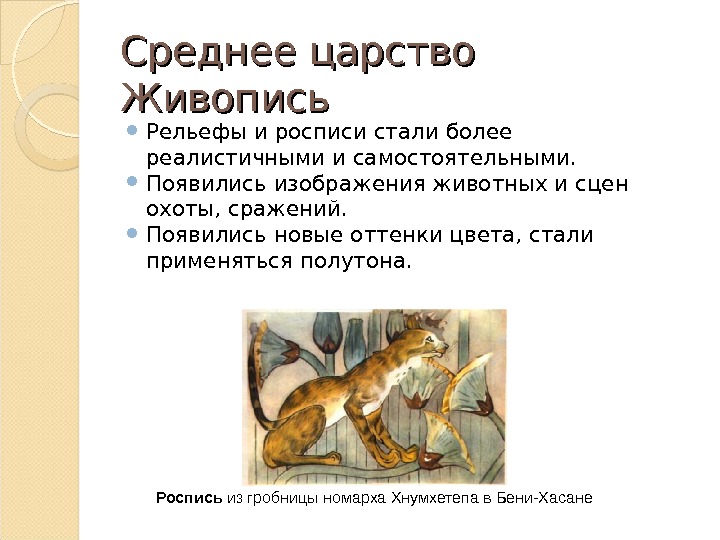 Среднее царство
Живопись

Рельефы и росписи стали более реалистичными и самостоятельными.

Появились изображения животных и сцен охоты, сражений.

Появились новые оттенки цвета, стали применяться полутона.

Роспись из гробницы номарха Хнумхетепа в Бени-Хасане